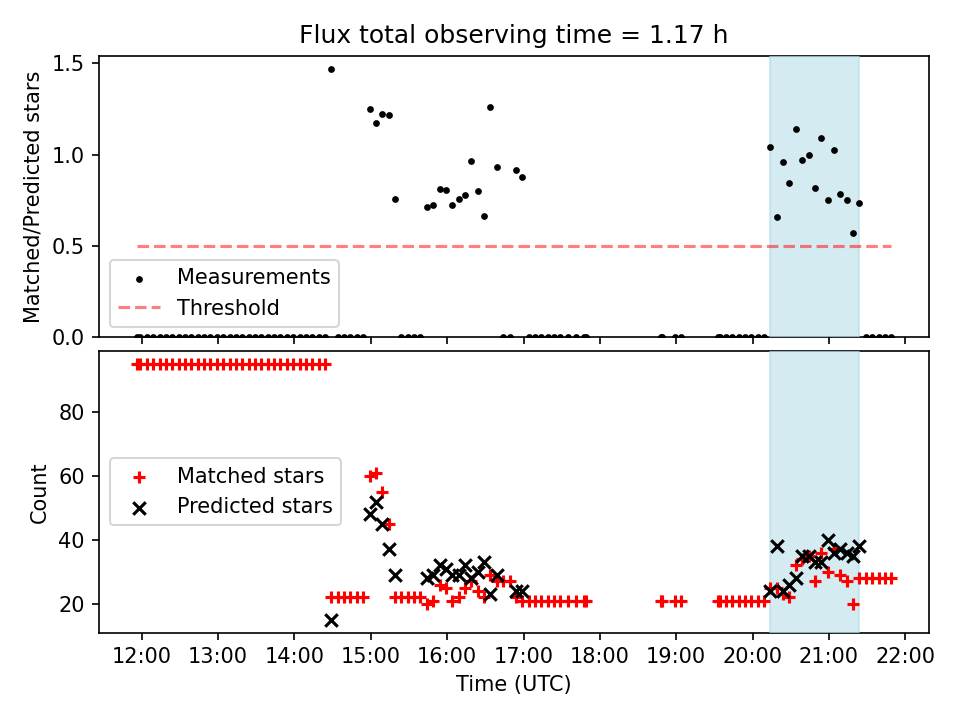 Flux total observing time = 1.17 h

Matched/Predicted stars

1.5
1.0
0.5
0.0

Measurements
Threshold

Count

80
60
40
20

Matched stars
Predicted stars

12:00 13:00 14:00 15:00 16:00 17:00 18:00 19:00 20:00 21:00 22:00

Time (UTC)